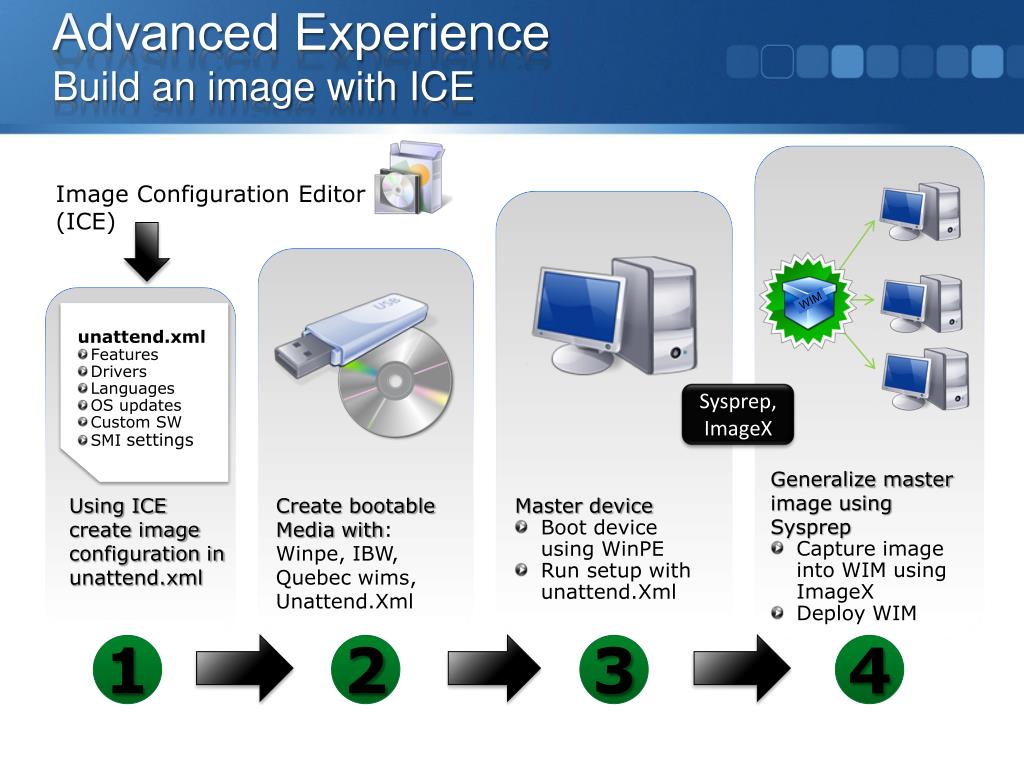 Advanced Experience
Build an image with ICE

Image Configuration Editor (ICE)

unattend.xml
Features
Drivers
Languages
OS updates
Custom SW
SMI settings

Using ICE create image configuration in unattend.xml

USB

Create bootable Media with: Winpe, IBW, Quebec wims, Unattend.Xml

Master device
Boot device using WinPE
Run setup with unattend.Xml

Sysprep, ImageX

WIM

Generalize master image using Sysprep
Capture image into WIM using ImageX
Deploy WIM

1

2

3

4